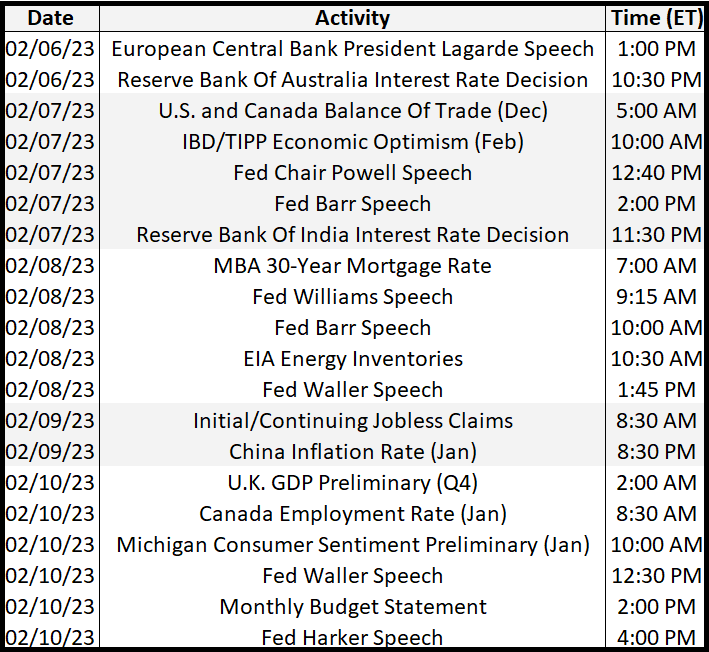 | Date | Activity | Time (ET) |
|---|---|---|
| 02/06/23 | European Central Bank President Lagarde Speech | 1:00 PM |
| 02/06/23 | Reserve Bank Of Australia Interest Rate Decision | 10:30 PM |
| 02/07/23 | U.S. and Canada Balance Of Trade (Dec) | 5:00 AM |
| 02/07/23 | IBD/TIPP Economic Optimism (Feb) | 10:00 AM |
| 02/07/23 | Fed Chair Powell Speech | 12:40 PM |
| 02/07/23 | Fed Barr Speech | 2:00 PM |
| 02/07/23 | Reserve Bank Of India Interest Rate Decision | 11:30 PM |
| 02/08/23 | MBA 30-Year Mortgage Rate | 7:00 AM |
| 02/08/23 | Fed Williams Speech | 9:15 AM |
| 02/08/23 | Fed Barr Speech | 10:00 AM |
| 02/08/23 | EIA Energy Inventories | 10:30 AM |
| 02/08/23 | Fed Waller Speech | 1:45 PM |
| 02/09/23 | Initial/Continuing Jobless Claims | 8:30 AM |
| 02/09/23 | China Inflation Rate (Jan) | 8:30 PM |
| 02/10/23 | U.K. GDP Preliminary (Q4) | 2:00 AM |
| 02/10/23 | Canada Employment Rate (Jan) | 8:30 AM |
| 02/10/23 | Michigan Consumer Sentiment Preliminary (Jan) | 10:00 AM |
| 02/10/23 | Fed Waller Speech | 12:30 PM |
| 02/10/23 | Monthly Budget Statement | 2:00 PM |
| 02/10/23 | Fed Harker Speech | 4:00 PM |